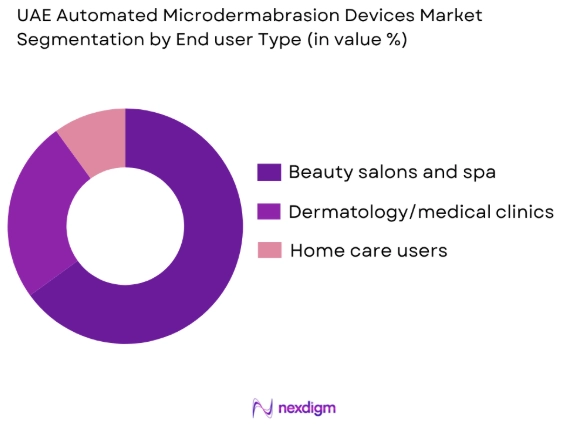 UAE Automated Microdermabrasion Devices Market Segmentation by End user Type (in value %)

Beauty salons and spa
Dermatology/medical clinics
Home care users

nexdigm